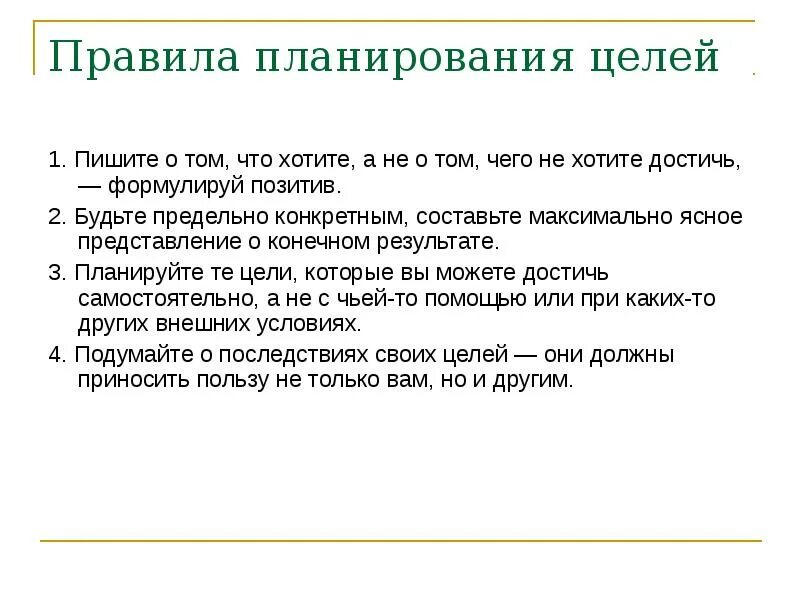 Правила планирования целей

1. Пишите о том, что хотите, а не о том, чего не хотите достичь, — формулируй позитив.

2. Будьте предельно конкретным, составьте максимально ясное представление о конечном результате.

3. Планируйте те цели, которые вы можете достичь самостоятельно, а не с чьей-то помощью или при каких-то других внешних условиях.

4. Подумайте о последствиях своих целей — они должны приносить пользу не только вам, но и другим.